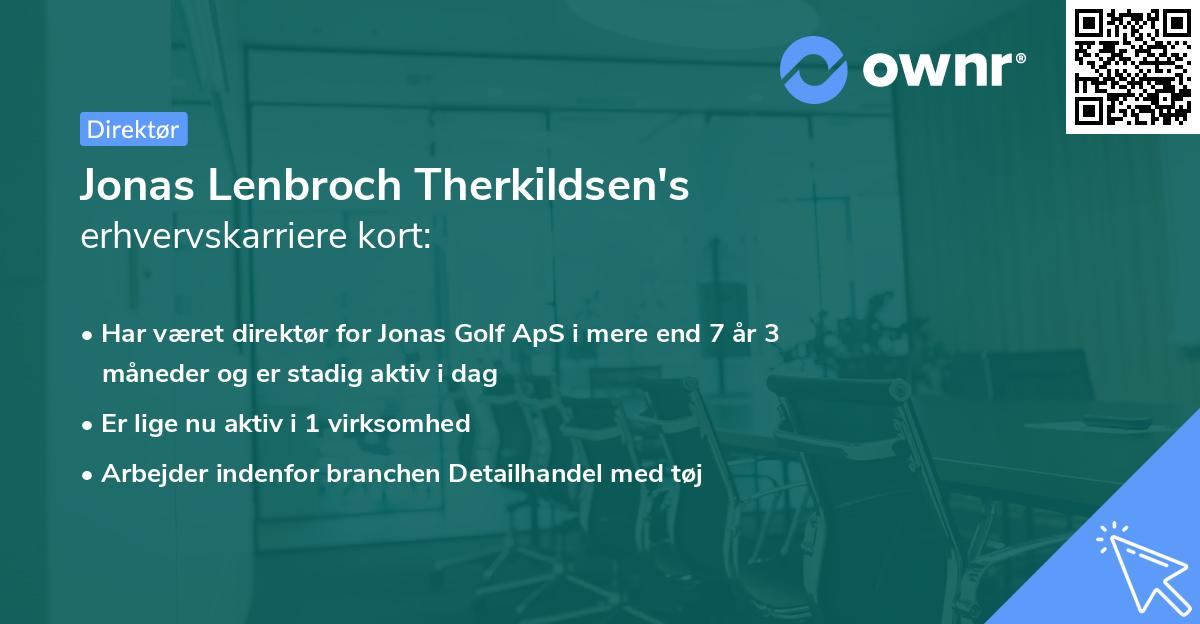 ownr®

Direktør

Jonas Lenbroch Therkildsen's erhvervskarriere kort:

• Har været direktør for Jonas Golf ApS i mere end 7 år 3 måneder og er stadig aktiv i dag
• Er lige nu aktiv i 1 virksomhed
• Arbejder indenfor branchen Detailhandel med tøj